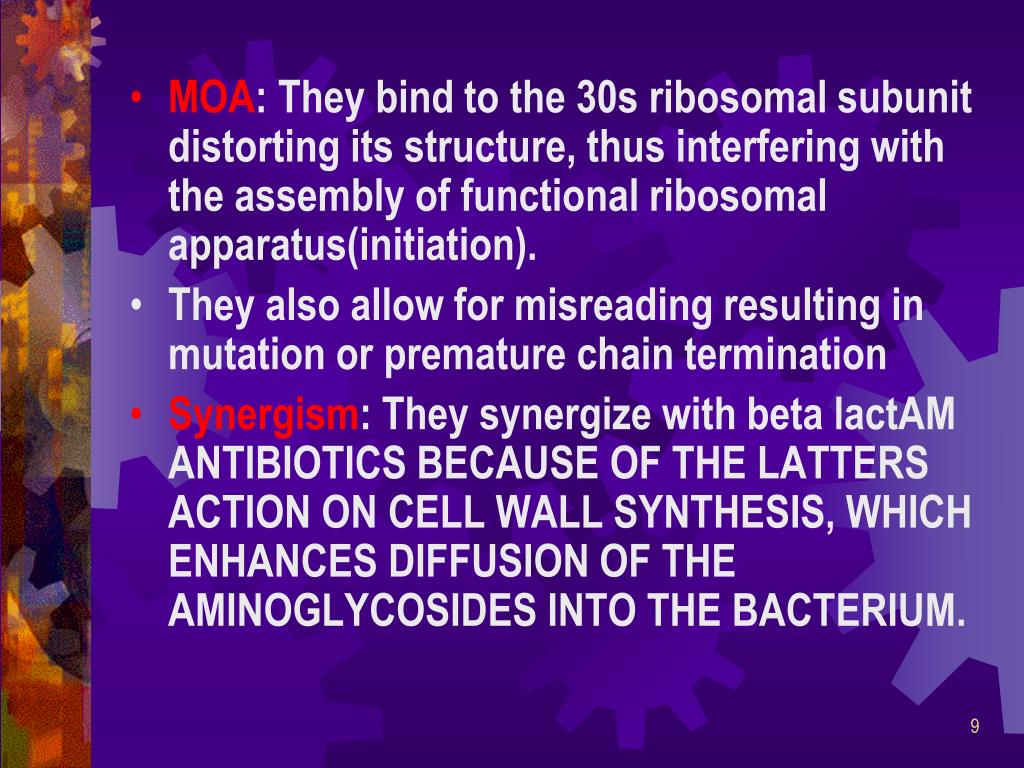 • MOA: They bind to the 30s ribosomal subunit distorting its structure, thus interfering with the assembly of functional ribosomal apparatus(initiation).
• They also allow for misreading resulting in mutation or premature chain termination
• Synergism: They synergize with beta lactAM ANTIBIOTICS BECAUSE OF THE LATTERS ACTION ON CELL WALL SYNTHESIS, WHICH ENHANCES DIFFUSION OF THE AMINOGLYCOSIDES INTO THE BACTERIUM.

9